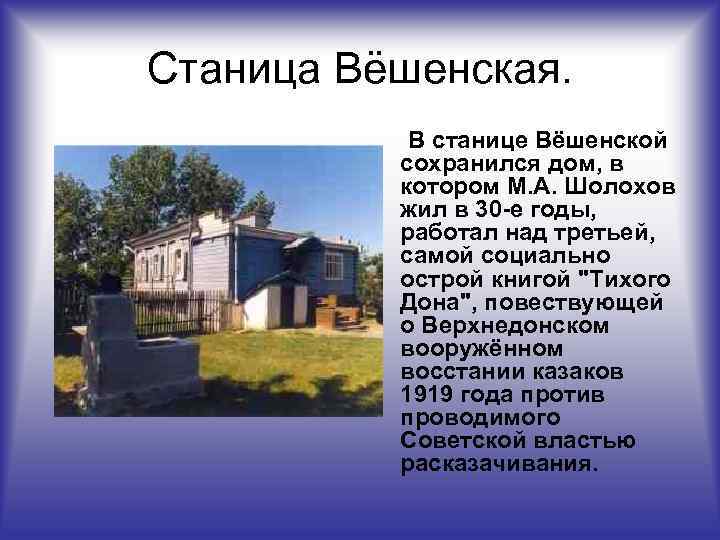 Станица Вёшенская.

В станице Вёшенской сохранился дом, в котором М.А. Шолохов жил в 30-е годы, работал над третьей, самой социально острой книгой "Тихого Дона", повествующей о Верхнедонском вооружённом восстании казаков 1919 года против проводимого Советской властью расказачивания.